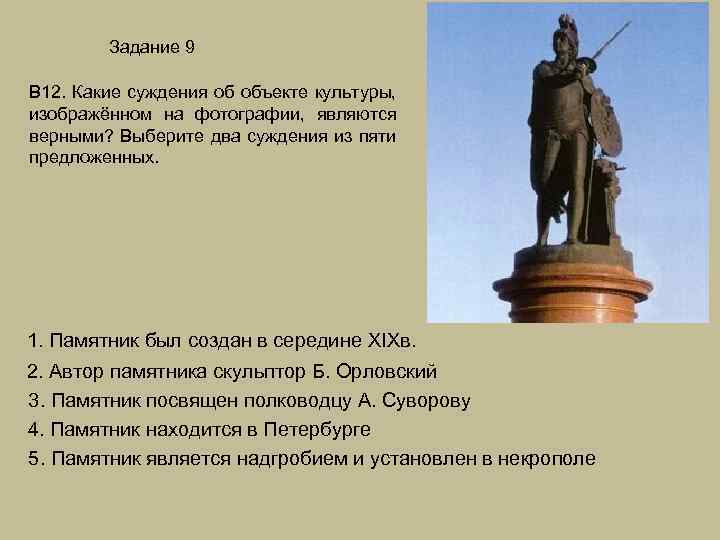 Задание 9

В12. Какие суждения об объекте культуры, изображённом на фотографии, являются верными? Выберите два суждения из пяти предложенных.

1. Памятник был создан в середине XIXв.
2. Автор памятника скульптор Б. Орловский
3. Памятник посвящен полководцу А. Суворову
4. Памятник находится в Петербурге
5. Памятник является надгробием и установлен в некрополе